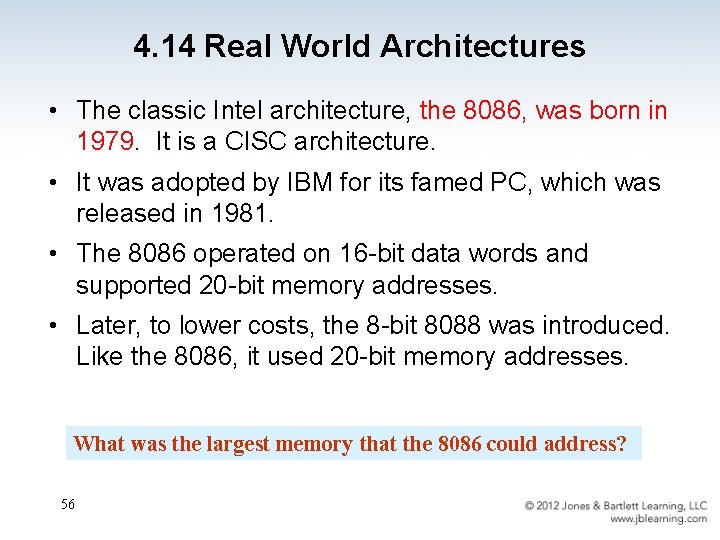 4.14 Real World Architectures

• The classic Intel architecture, the 8086, was born in 1979. It is a CISC architecture.

• It was adopted by IBM for its famed PC, which was released in 1981.

• The 8086 operated on 16-bit data words and supported 20-bit memory addresses.

• Later, to lower costs, the 8-bit 8088 was introduced. Like the 8086, it used 20-bit memory addresses.

What was the largest memory that the 8086 could address?

56

© 2012 Jones & Bartlett Learning, LLC
www.jblearning.com